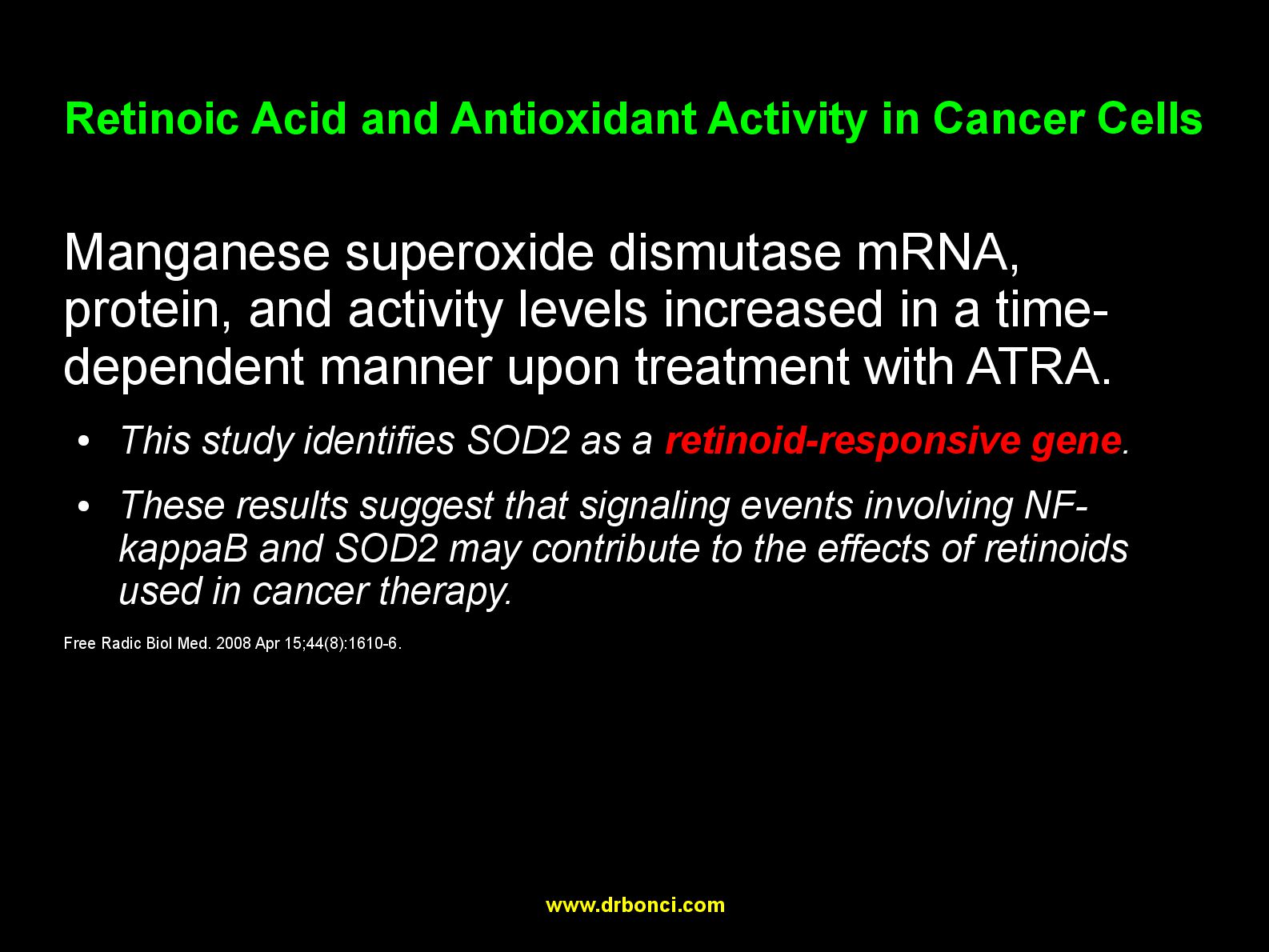 Retinoic Acid and Antioxidant Activity in Cancer Cells

Manganese superoxide dismutase mRNA, protein, and activity levels increased in a time-dependent manner upon treatment with ATRA.

• This study identifies SOD2 as a retinoid-responsive gene.

• These results suggest that signaling events involving NF-kappaB and SOD2 may contribute to the effects of retinoids used in cancer therapy.

Free Radic Biol Med. 2008 Apr 15;44(8):1610-6.

www.drbonci.com